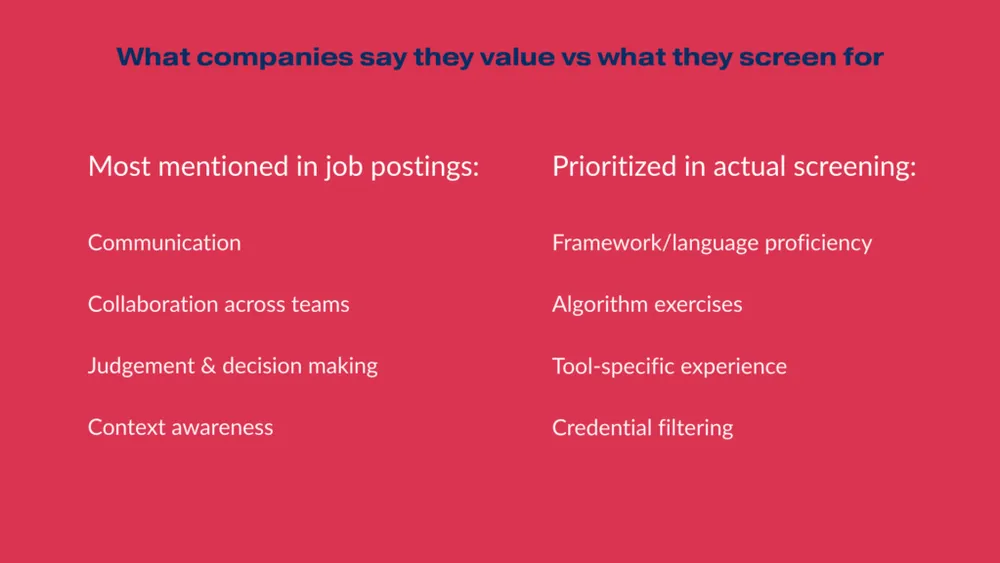 What companies say they value vs what they screen for

Most mentioned in job postings:

Communication

Collaboration across teams

Judgement & decision making

Context awareness

Prioritized in actual screening:

Framework/language proficiency

Algorithm exercises

Tool-specific experience

Credential filtering